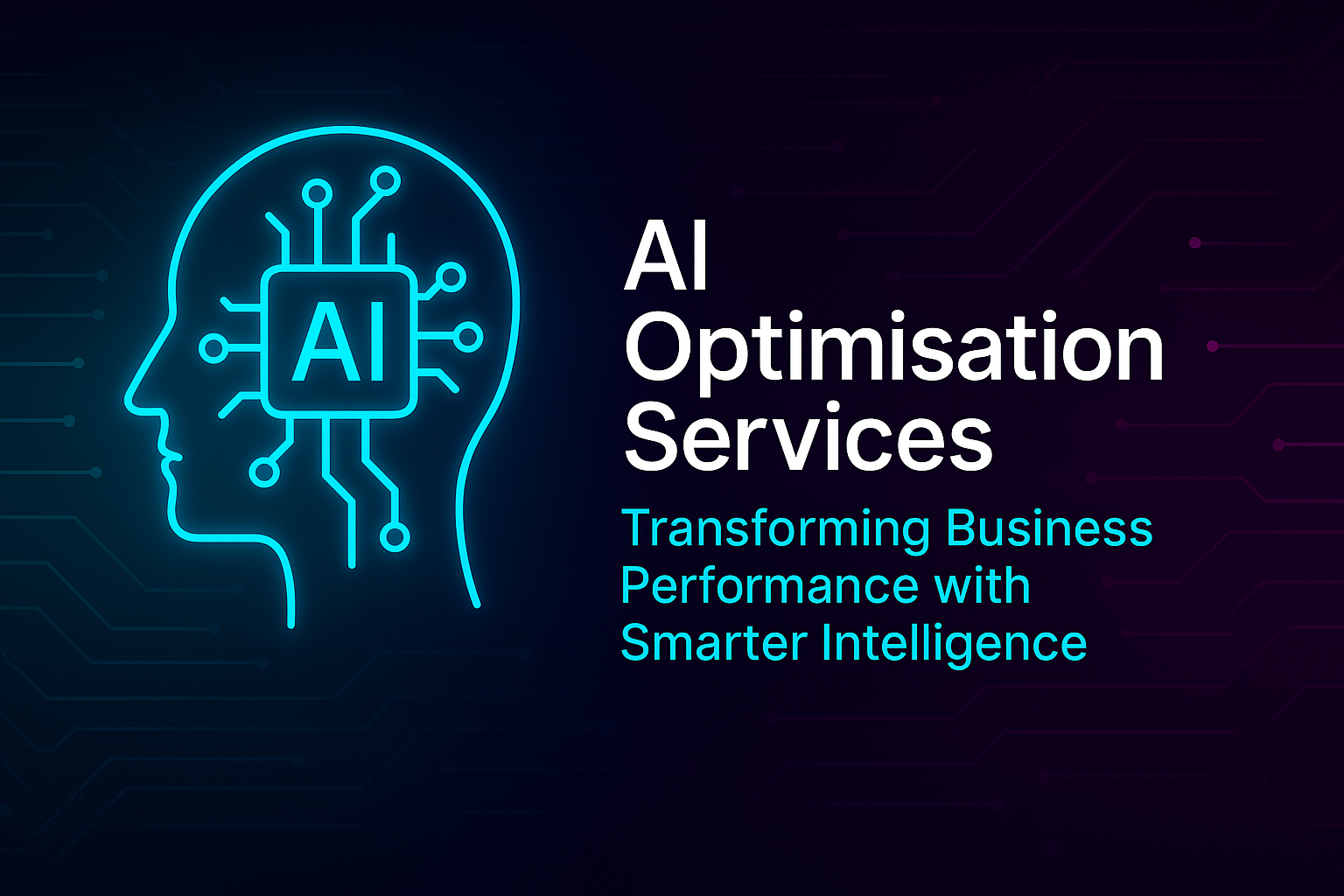 AI

AI Optimisation Services

Transforming Business Performance with Smarter Intelligence